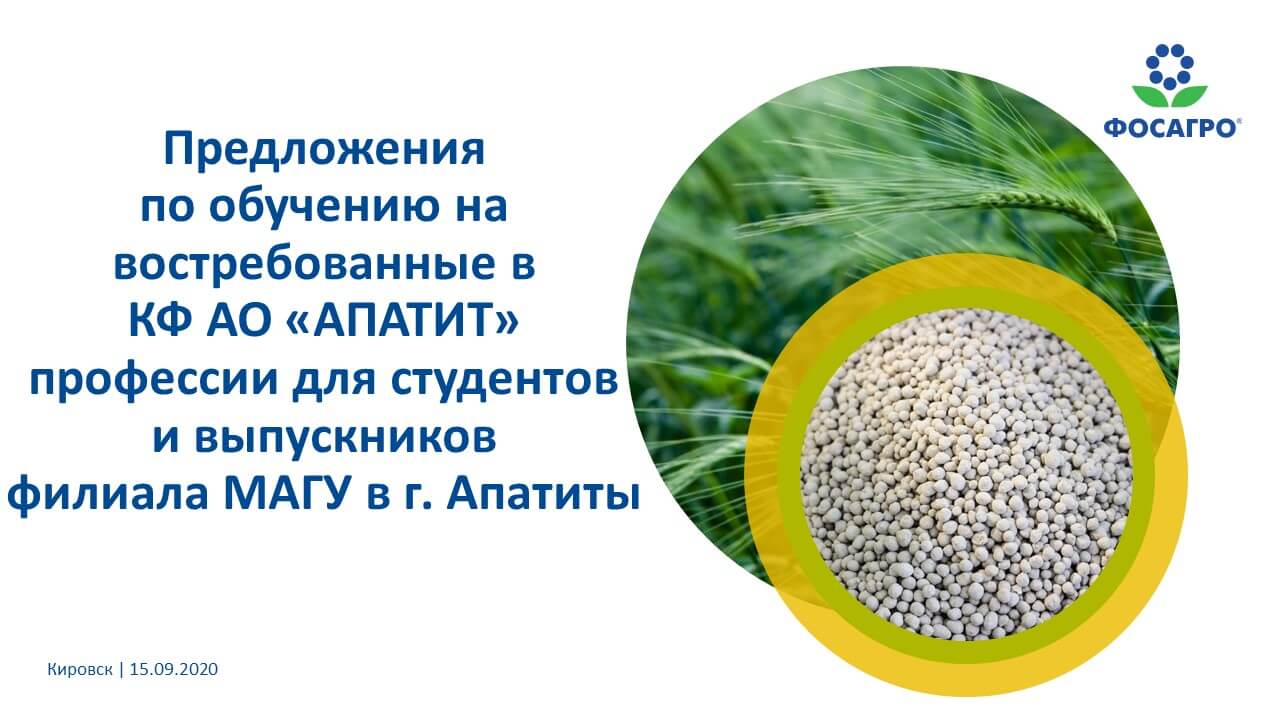 ФОСАГРО®

Предложения по обучению на востребованные в КФ АО «АПАТИТ» профессии для студентов и выпускников филиала МАГУ в г. Апатиты

Кировск | 15.09.2020